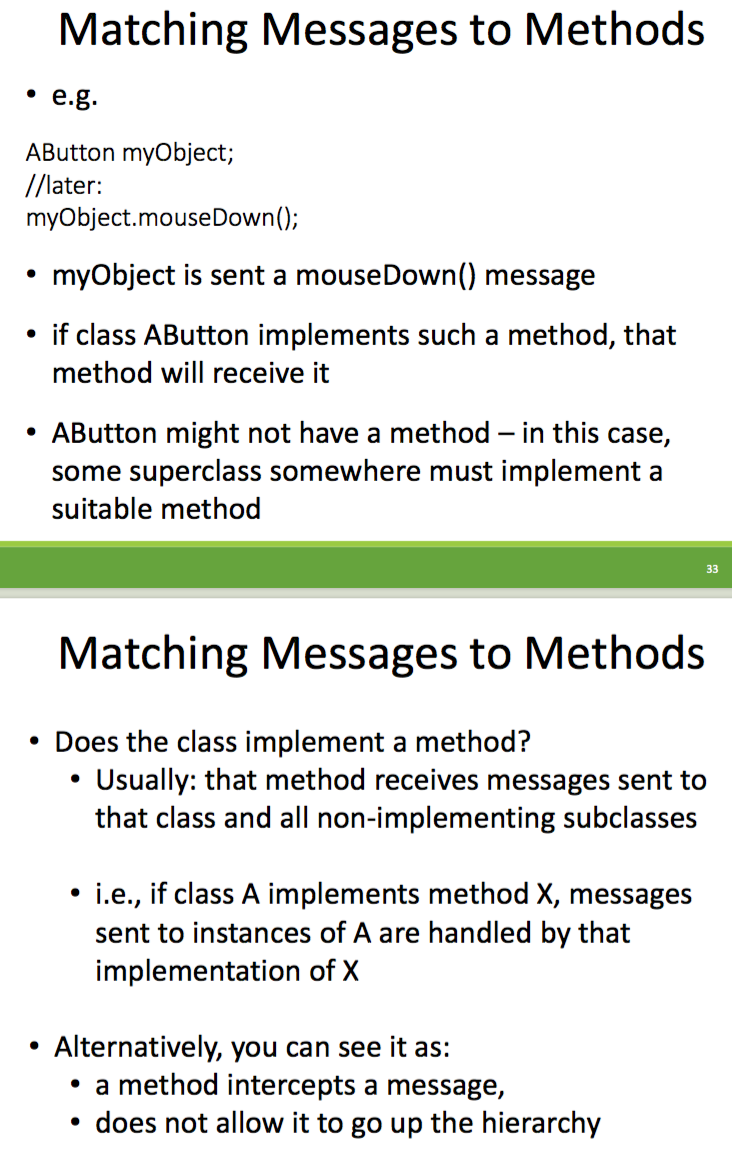 Matching Messages to Methods

• e.g.

AButton myObject;
//later:
myObject.mouseDown();

• myObject is sent a mouseDown() message

• if class AButton implements such a method, that method will receive it

• AButton might not have a method – in this case, some superclass somewhere must implement a suitable method

33

Matching Messages to Methods

• Does the class implement a method?
 • Usually: that method receives messages sent to that class and all non-implementing subclasses

 • i.e., if class A implements method X, messages sent to instances of A are handled by that implementation of X

• Alternatively, you can see it as:
 • a method intercepts a message,
 • does not allow it to go up the hierarchy